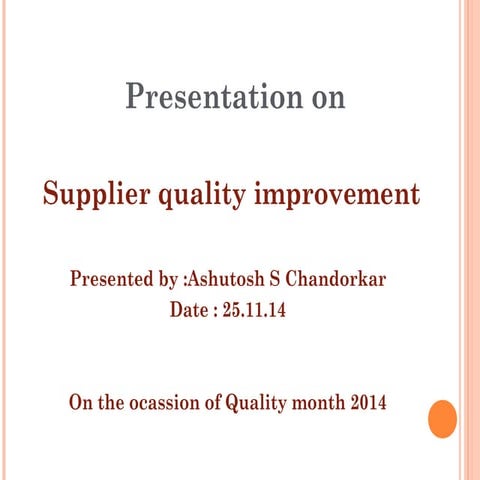 Presentation on

Supplier quality improvement

Presented by :Ashutosh S Chandorkar
Date : 25.11.14

On the ocassion of Quality month 2014